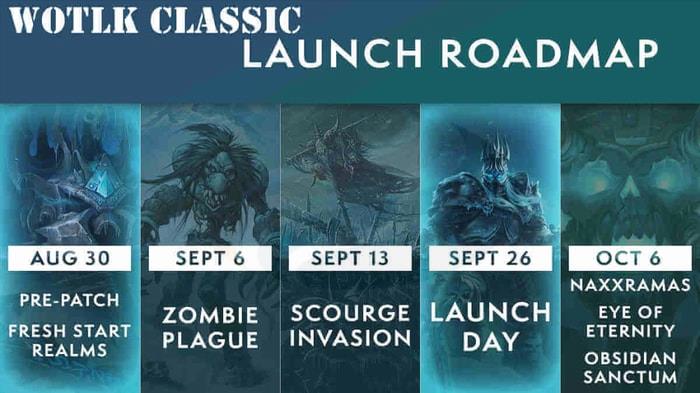 WOTLK CLASSIC
LAUNCH ROADMAP

AUG 30
PRE-PATCH
FRESH START REALMS

SEPT 6
ZOMBIE PLAGUE

SEPT 13
SCOURGE INVASION

SEPT 26
LAUNCH DAY

OCT 6
NAXXRAMAS
EYE OF ETERNITY
OBSIDIAN SANCTUM